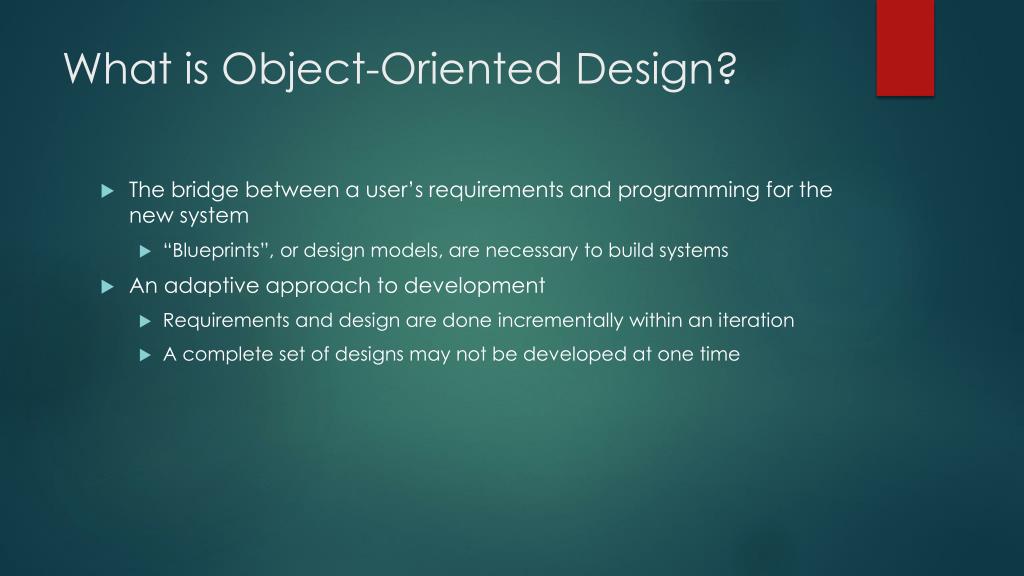 What is Object-Oriented Design?

The bridge between a user’s requirements and programming for the new system

“Blueprints”, or design models, are necessary to build systems

An adaptive approach to development

Requirements and design are done incrementally within an iteration

A complete set of designs may not be developed at one time